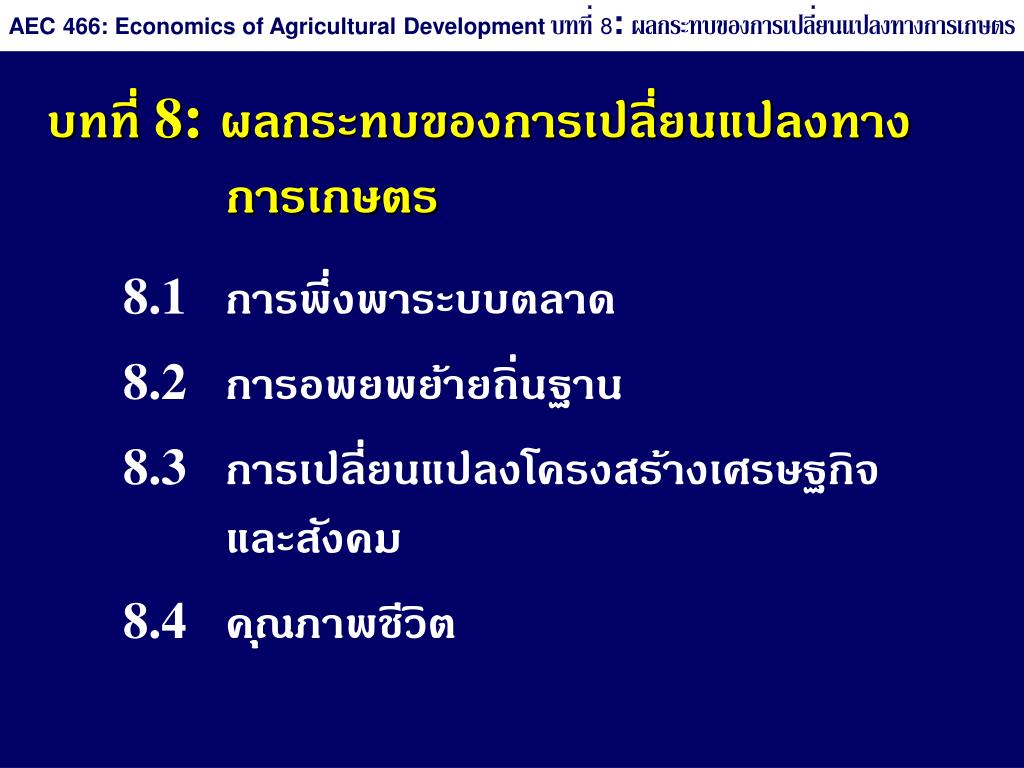 AEC 466: Economics of Agricultural Development บทที่ 8: ผลกระทบของการเปลี่ยนแปลงทางการเกษตร

บทที่ 8: ผลกระทบของการเปลี่ยนแปลงทางการเกษตร

8.1 การพึ่งพาระบบตลาด

8.2 การอพยพย้ายถิ่นฐาน

8.3 การเปลี่ยนแปลงโครงสร้างเศรษฐกิจและสังคม

8.4 คุณภาพชีวิต